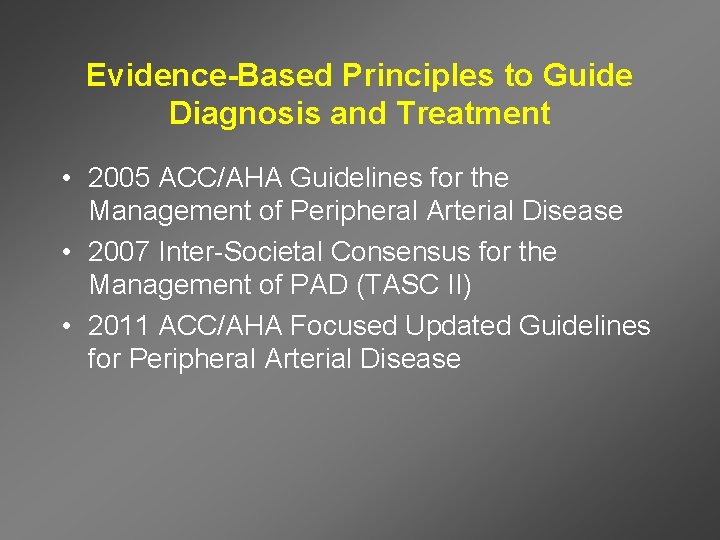 Evidence-Based Principles to Guide Diagnosis and Treatment

• 2005 ACC/AHA Guidelines for the Management of Peripheral Arterial Disease
• 2007 Inter-Societal Consensus for the Management of PAD (TASC II)
• 2011 ACC/AHA Focused Updated Guidelines for Peripheral Arterial Disease